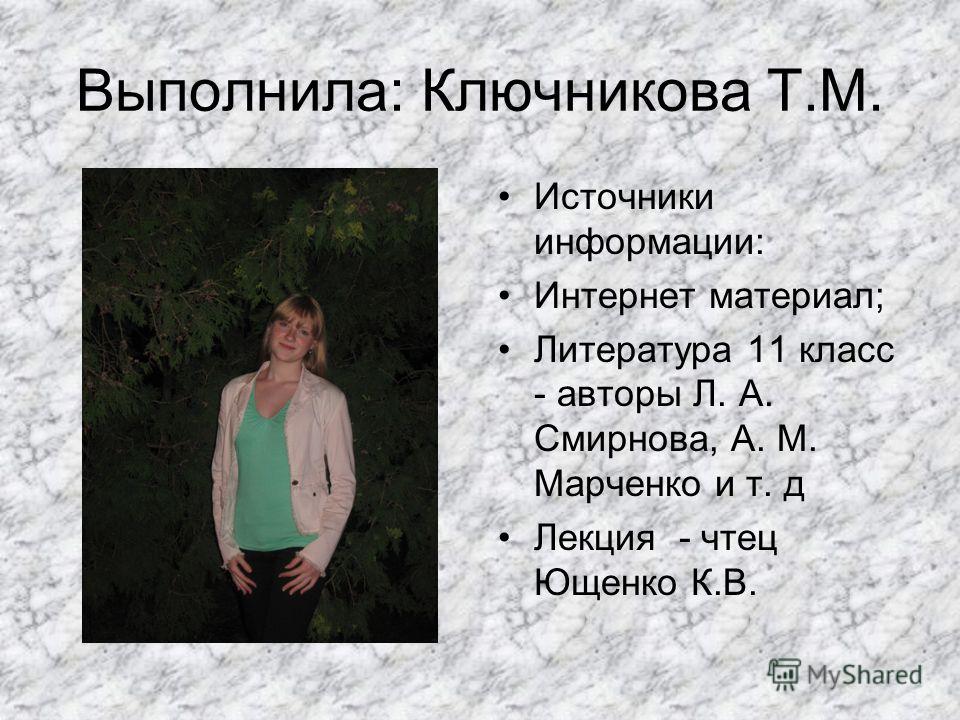 Выполнила: Ключникова Т.М.

• Источники информации:
• Интернет материал;
• Литература 11 класс - авторы Л. А. Смирнова, А. М. Марченко и т. д
• Лекция - чтец Ющенко К.В.

MyShared